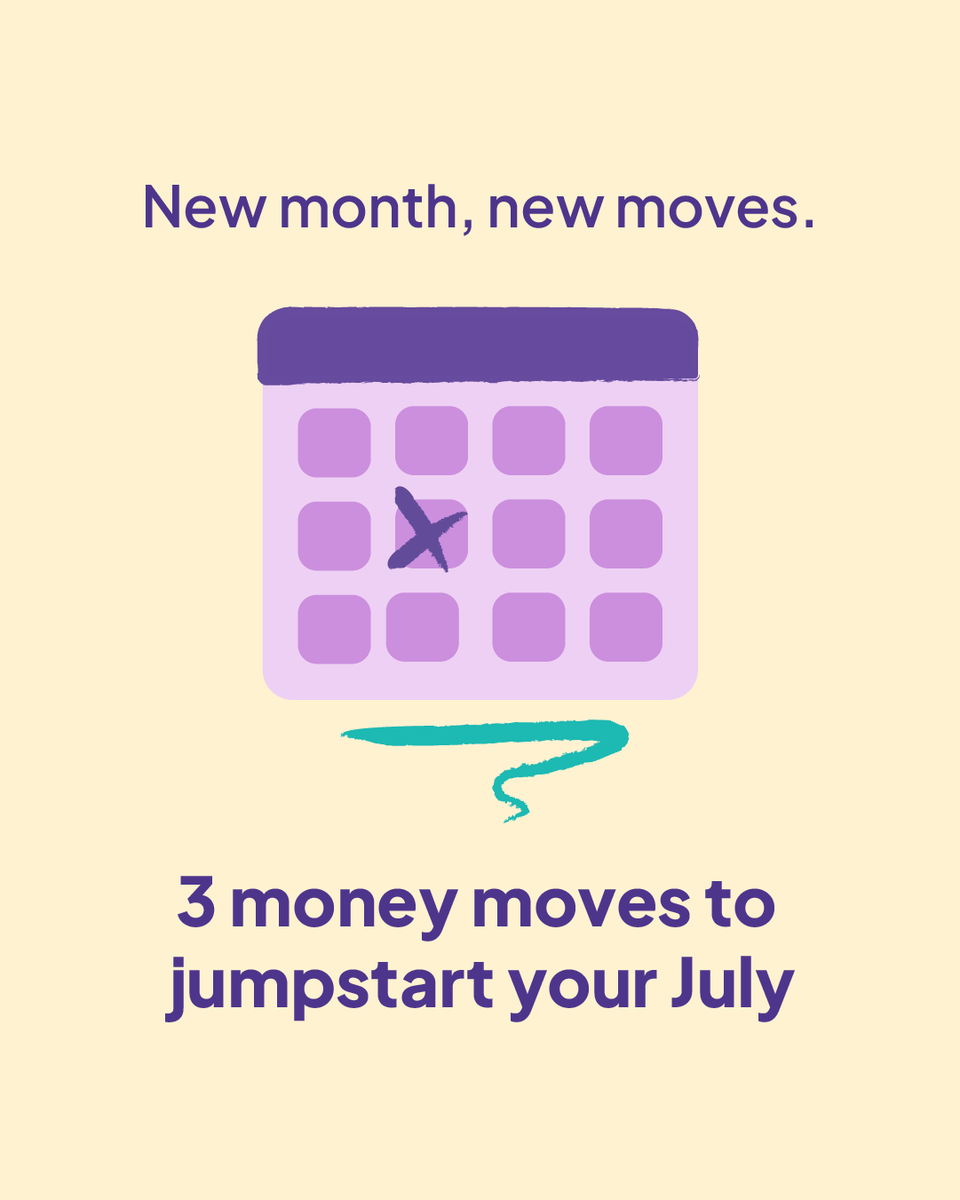 New month, new moves.

3 money moves to jumpstart your July